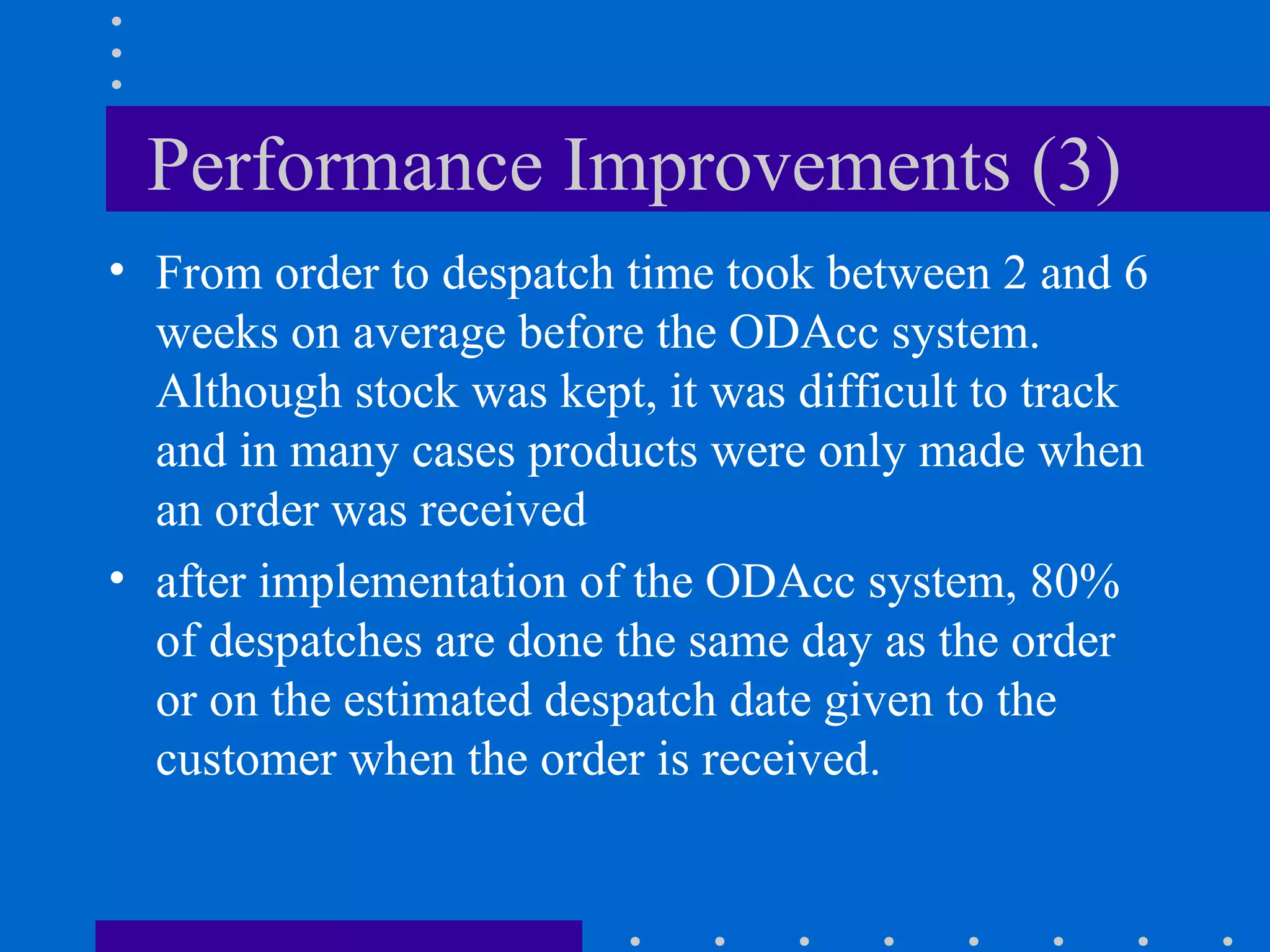 Performance Improvements (3)

• From order to despatch time took between 2 and 6 weeks on average before the ODAcc system. Although stock was kept, it was difficult to track and in many cases products were only made when an order was received

• after implementation of the ODAcc system, 80% of despatches are done the same day as the order or on the estimated despatch date given to the customer when the order is received.